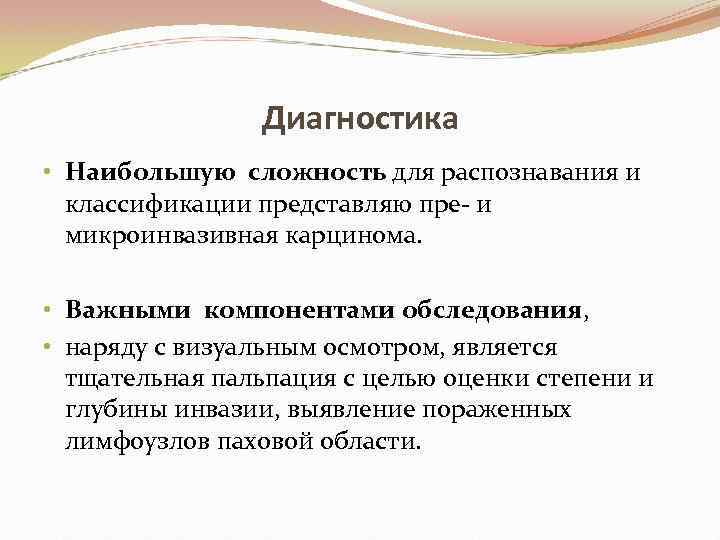 Диагностика

• Наибольшую сложность для распознавания и классификации представляю пре- и микроинвазивная карцинома.

• Важными компонентами обследования,

• наряду с визуальным осмотром, является тщательная пальпация с целью оценки степени и глубины инвазии, выявление пораженных лимфоузлов паховой области.